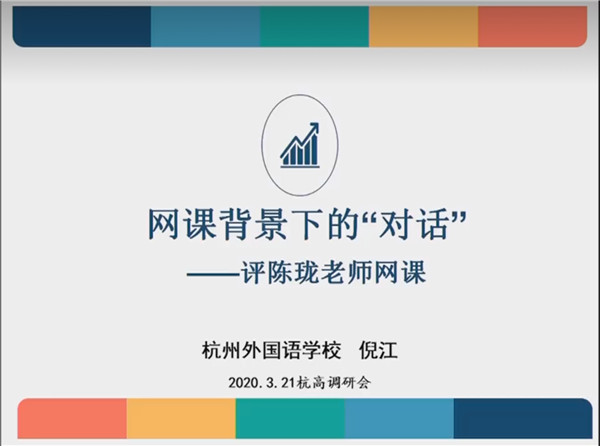 网课背景下的“对话”

——评陈珑老师网课

杭州外国语学校 倪江

2020.3.21杭高调研会